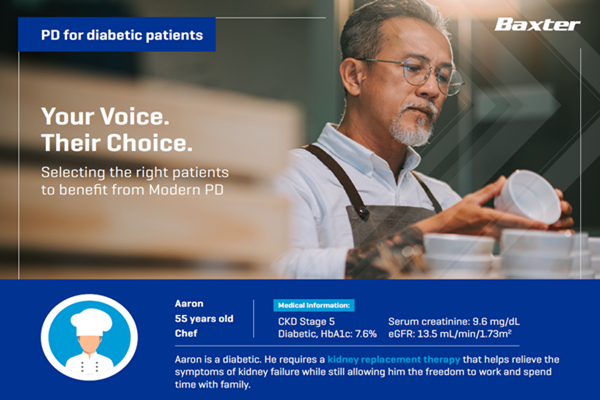 PD for diabetic patients

Baxter

Your Voice. Their Choice.

Selecting the right patients to benefit from Modern PD

Aaron
55 years old
Chef

Medical Information:

CKD Stage 5
Diabetic, HbA1c: 7.6%

Serum creatinine: 9.6 mg/dL
eGFR: 13.5 mL/min/1.73m$^2$

Aaron is a diabetic. He requires a kidney replacement therapy that helps relieve the symptoms of kidney failure while still allowing him the freedom to work and spend time with family.